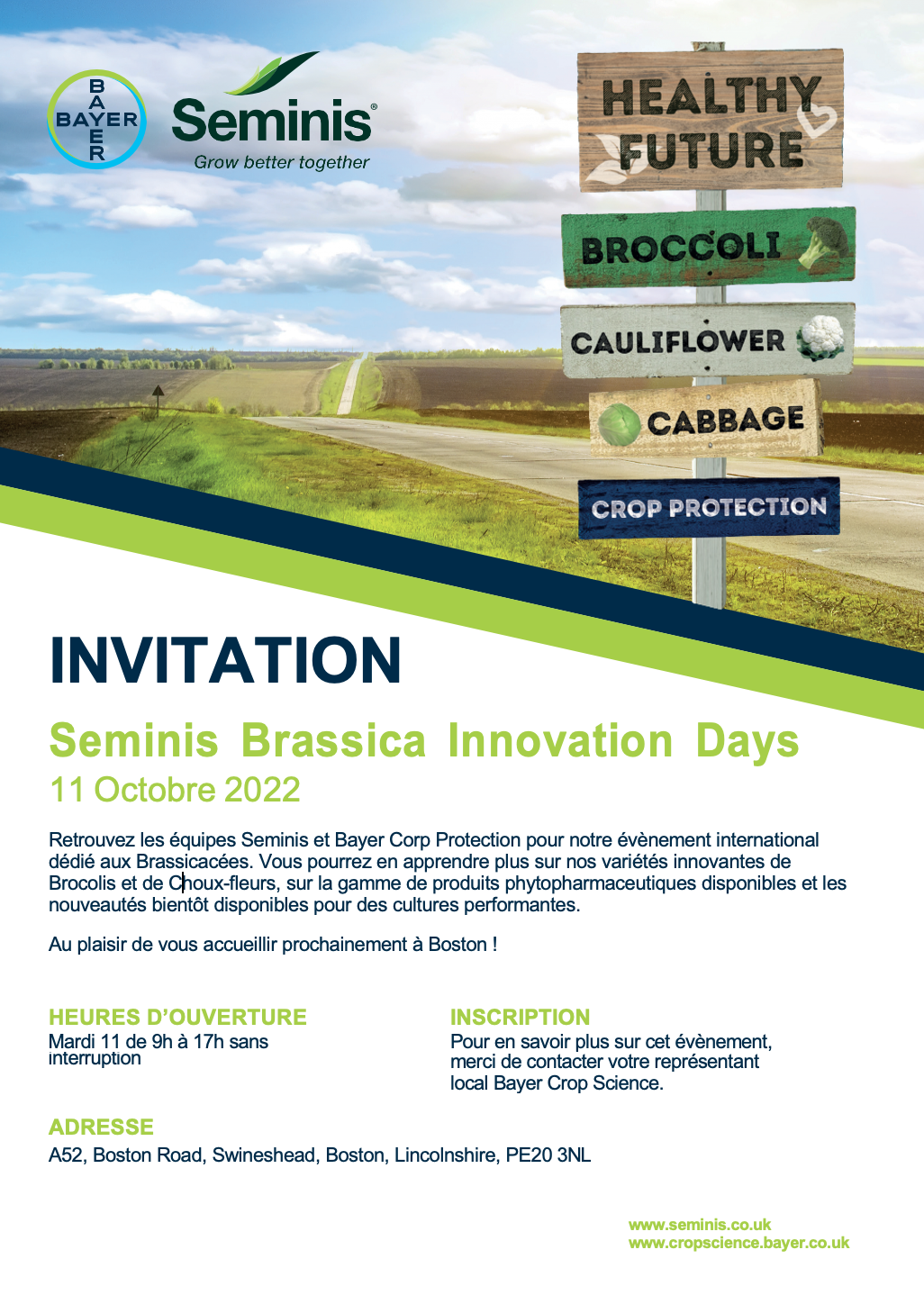 BAYER
BAYER

Seminis®
Grow better together

HEALTHY FUTURE

BROCCOLI

CAULIFLOWER

CABBAGE

CROP PROTECTION

INVITATION

Seminis Brassica Innovation Days
11 Octobre 2022

Retrouvez les équipes Seminis et Bayer Corp Protection pour notre évènement international dédié aux Brassicacées. Vous pourrez en apprendre plus sur nos variétés innovantes de Brocolis et de Choux-fleurs, sur la gamme de produits phytopharmaceutiques disponibles et les nouveautés bientôt disponibles pour des cultures performantes.

Au plaisir de vous accueillir prochainement à Boston !

HEURES D'OUVERTURE
Mardi 11 de 9h à 17h sans interruption

INSCRIPTION
Pour en savoir plus sur cet évènement, merci de contacter votre représentant local Bayer Crop Science.

ADRESSE
A52, Boston Road, Swineshead, Boston, Lincolnshire, PE20 3NL

www.seminis.co.uk
www.cropscience.bayer.co.uk